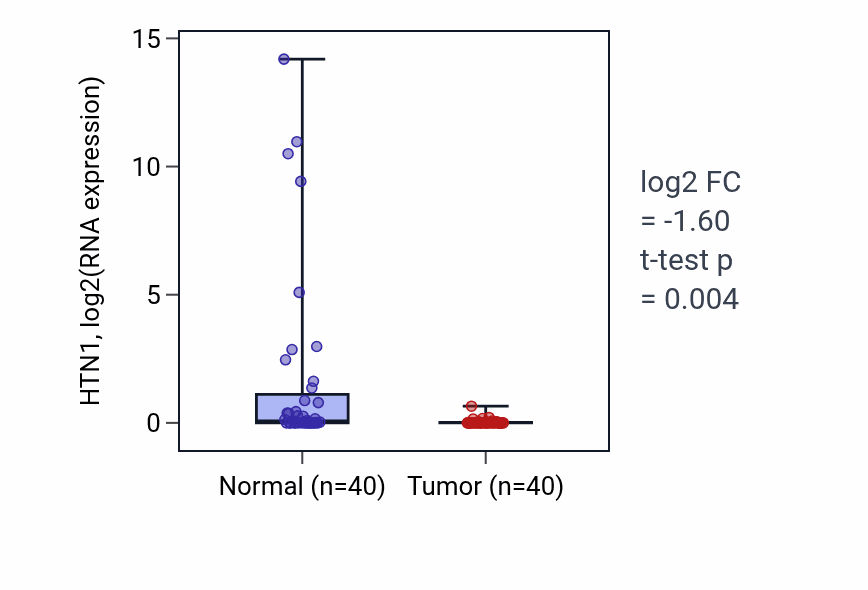 HTN1, log2(RNA expression)

15
10
5
0

Normal (n=40) Tumor (n=40)

log2 FC
= -1.60
t-test p
= 0.004